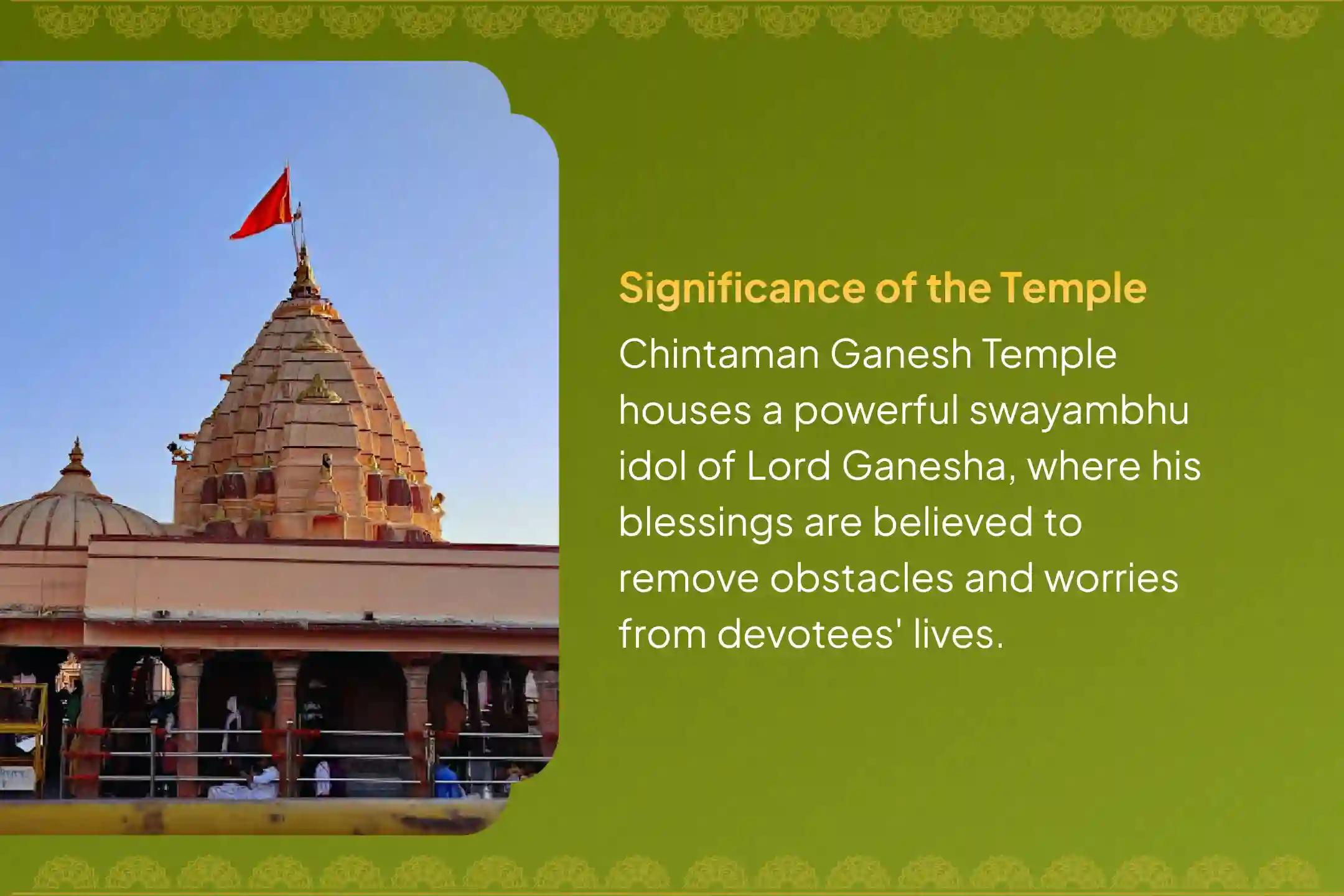 Significance of the Temple

Chintaman Ganesh Temple houses a powerful swayambhu idol of Lord Ganesha, where his blessings are believed to remove obstacles and worries from devotees' lives.